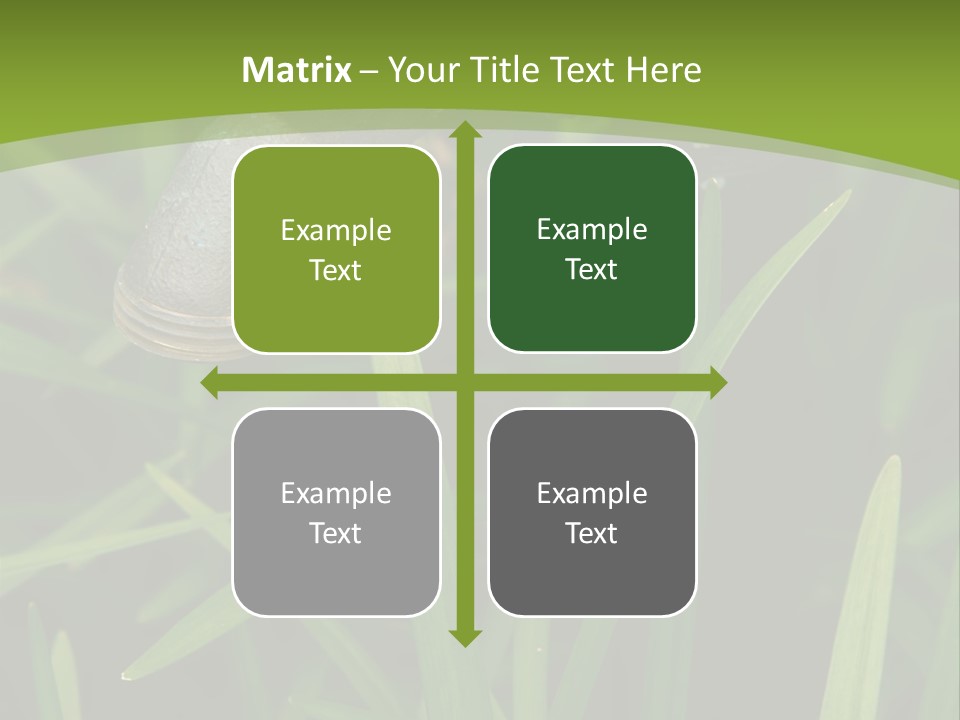 Matrix – Your Title Text Here

Example Text

Example Text

Example Text

Example Text